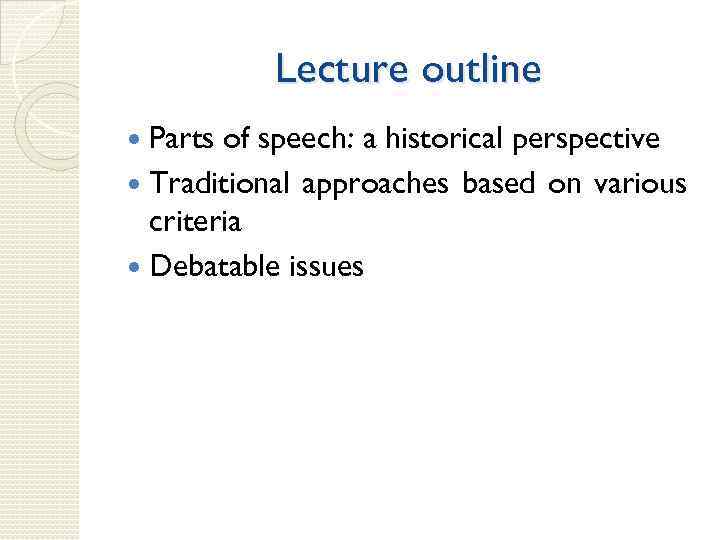 Lecture outline

- Parts of speech: a historical perspective
- Traditional approaches based on various criteria
- Debatable issues